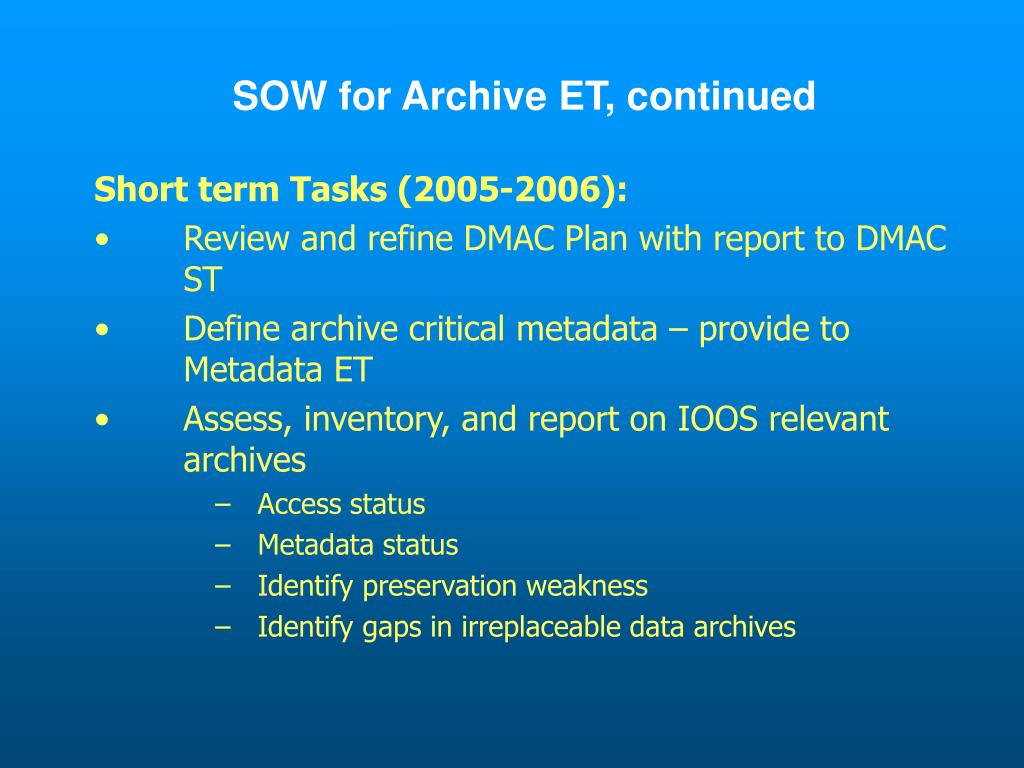 SOW for Archive ET, continued

Short term Tasks (2005-2006):

• Review and refine DMAC Plan with report to DMAC ST
• Define archive critical metadata – provide to Metadata ET
• Assess, inventory, and report on IOOS relevant archives
  – Access status
  – Metadata status
  – Identify preservation weakness
  – Identify gaps in irreplaceable data archives